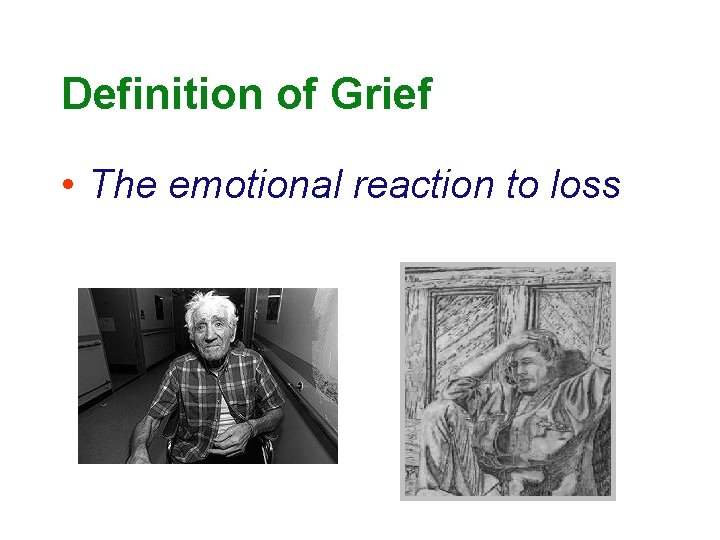 Definition of Grief

• The emotional reaction to loss